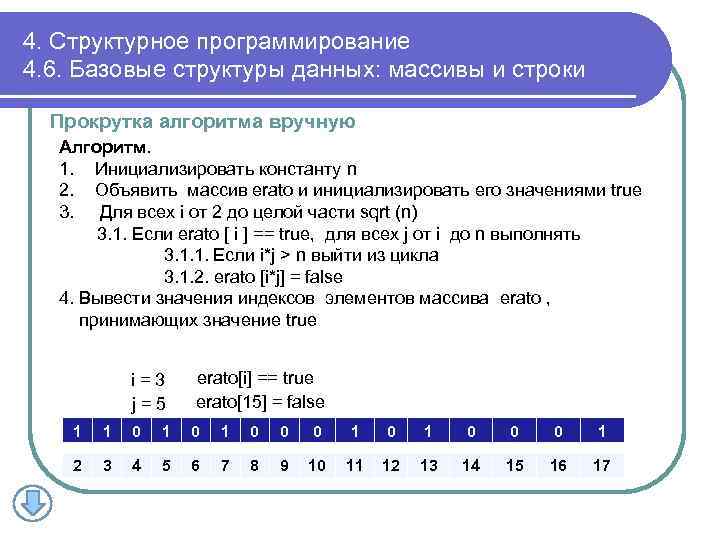 4. Структурное программирование
4.6. Базовые структуры данных: массивы и строки

Прокрутка алгоритма вручную

Алгоритм.
1. Инициализировать константу n
2. Объявить массив erato и инициализировать его значениями true
3. Для всех i от 2 до целой части sqrt (n)
3.1. Если erato [ i ] == true, для всех j от i до n выполнять
3.1.1. Если i*j > n выйти из цикла
3.1.2. erato [i*j] = false
4. Вывести значения индексов элементов массива erato , принимающих значение true

i = 3 erato[i] == true
j = 5 erato[15] = false

| 1 | 1 | 0 | 1 | 0 | 1 | 0 | 0 | 0 | 1 | 0 | 1 | 0 | 0 | 0 | 1 |
|---|---|---|---|---|---|---|---|---|---|---|---|---|---|---|---|
| 2 | 3 | 4 | 5 | 6 | 7 | 8 | 9 | 10 | 11 | 12 | 13 | 14 | 15 | 16 | 17 |